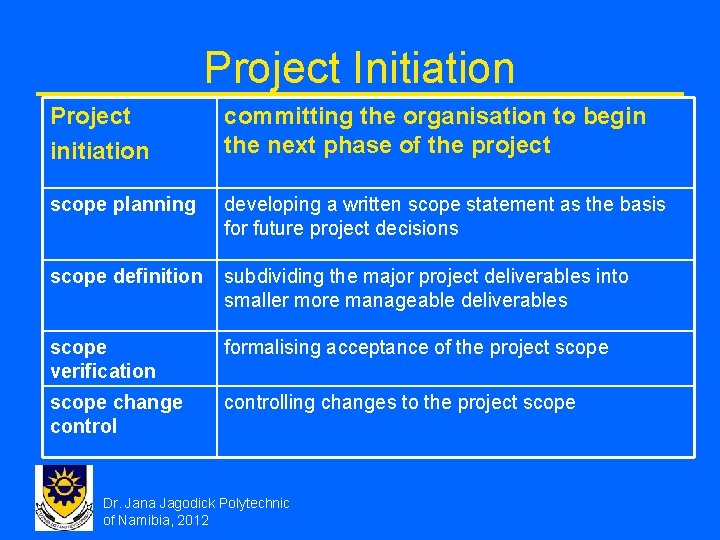 Project Initiation

| Project initiation | committing the organisation to begin the next phase of the project |
|---|---|
| scope planning | developing a written scope statement as the basis for future project decisions |
| scope definition | subdividing the major project deliverables into smaller more manageable deliverables |
| scope verification | formalising acceptance of the project scope |
| scope change control | controlling changes to the project scope |

Dr. Jana Jagodick Polytechnic of Namibia, 2012